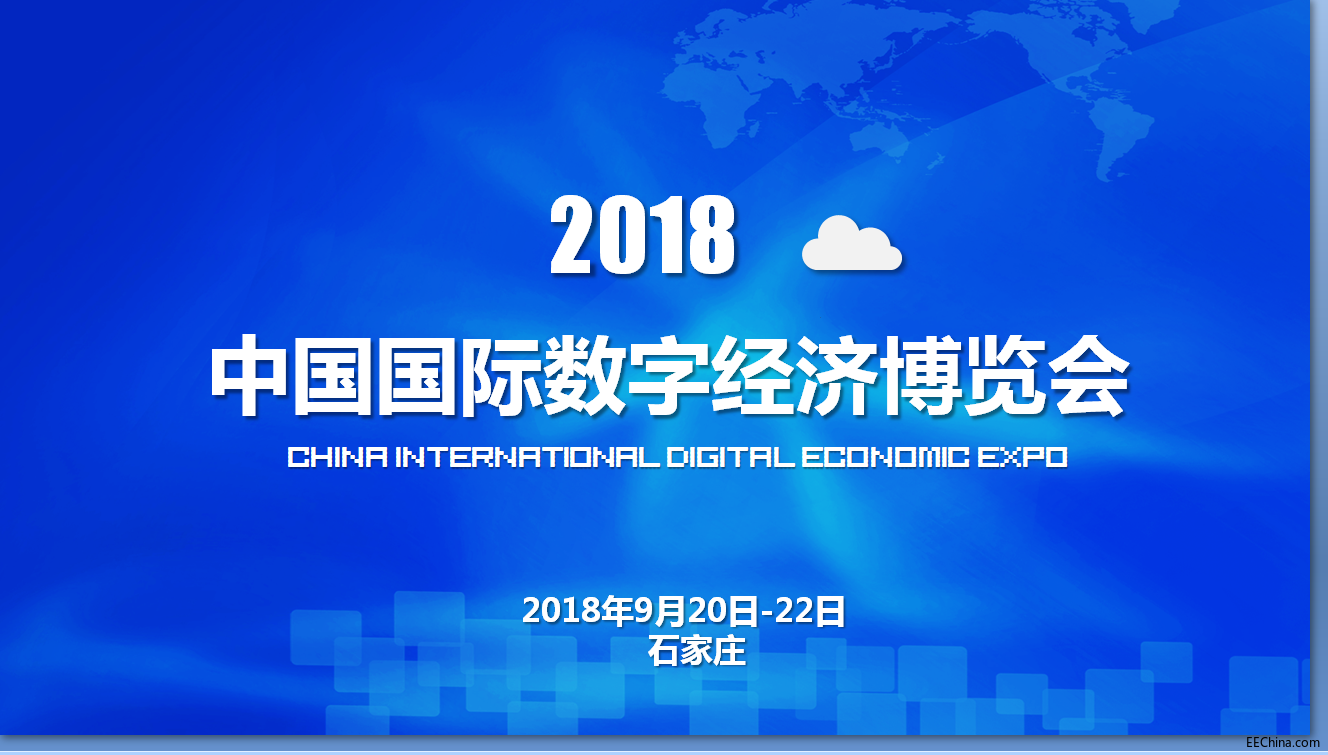 2018

中国国际数字经济博览会

CHINA INTERNATIONAL DIGITAL ECONOMIC EXPO

2018年9月20日-22日
石家庄

EEChina.com